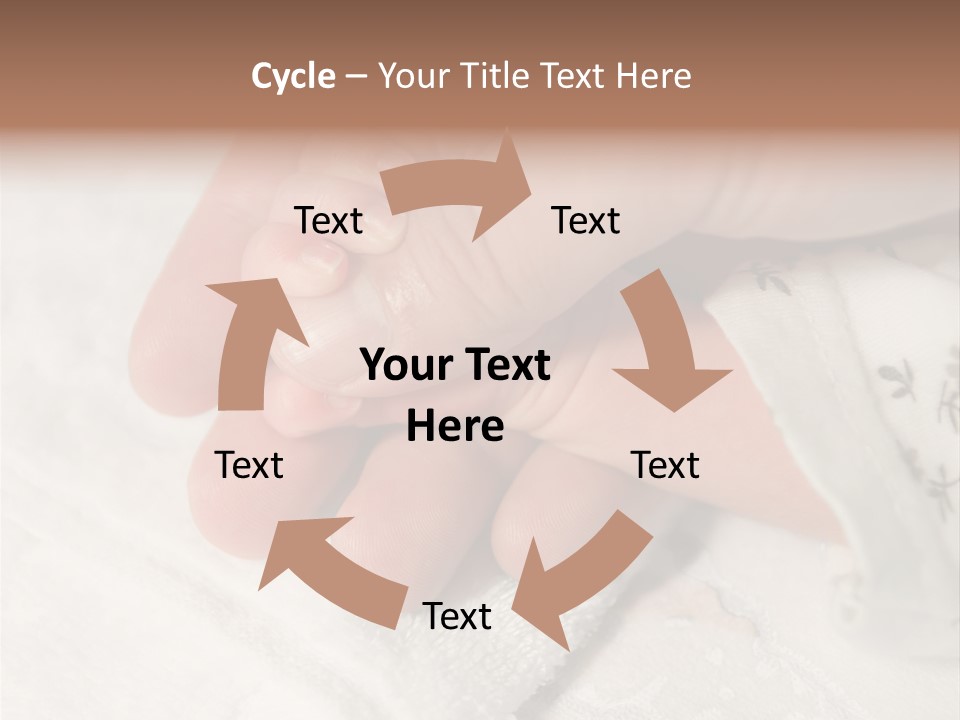 Cycle – Your Title Text Here

Text

Text

Your Text Here

Text

Text

Text